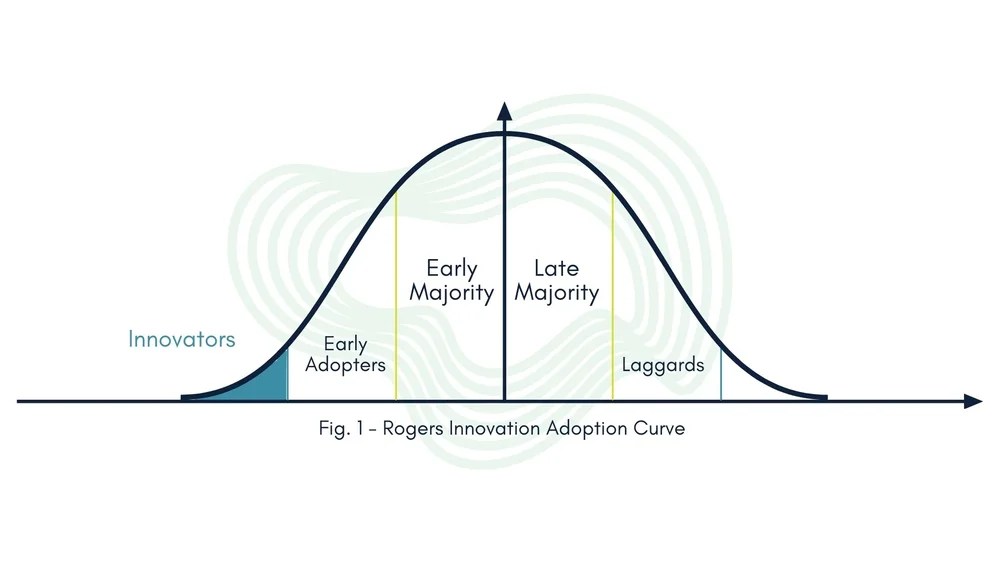 Innovators

Early Adopters

Early Majority

Late Majority

Laggards

Fig. 1 - Rogers Innovation Adoption Curve